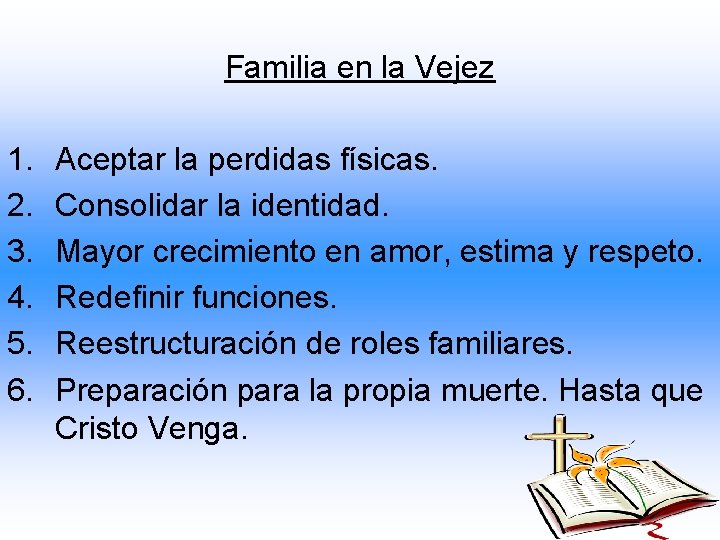 Familia en la Vejez

1. Aceptar la perdidas físicas.
2. Consolidar la identidad.
3. Mayor crecimiento en amor, estima y respeto.
4. Redefinir funciones.
5. Reestructuración de roles familiares.
6. Preparación para la propia muerte. Hasta que Cristo Venga.